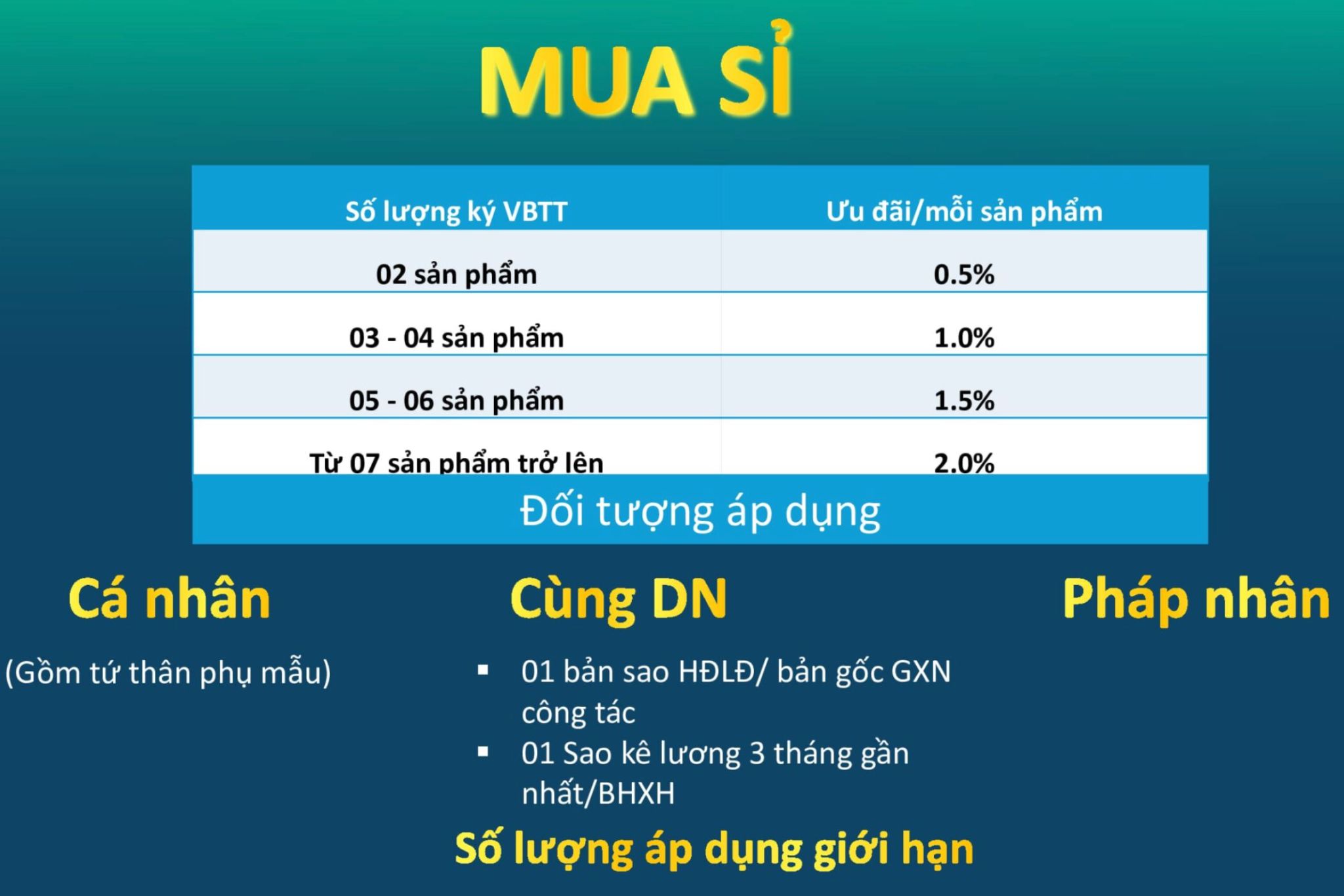 MUA SỈ

| Số lượng ký VBTT | Ưu đãi/mỗi sản phẩm |
|---|---|
| 02 sản phẩm | 0.5% |
| 03 - 04 sản phẩm | 1.0% |
| 05 - 06 sản phẩm | 1.5% |
| Từ 07 sản phẩm trở lên | 2.0% |

Đối tượng áp dụng

Cá nhân

(Gồm tứ thân phụ mẫu)

Cùng DN

▪ 01 bản sao HĐLĐ/ bản gốc GXN công tác
▪ 01 Sao kê lương 3 tháng gần nhất/BHXH

Pháp nhân

Số lượng áp dụng giới hạn